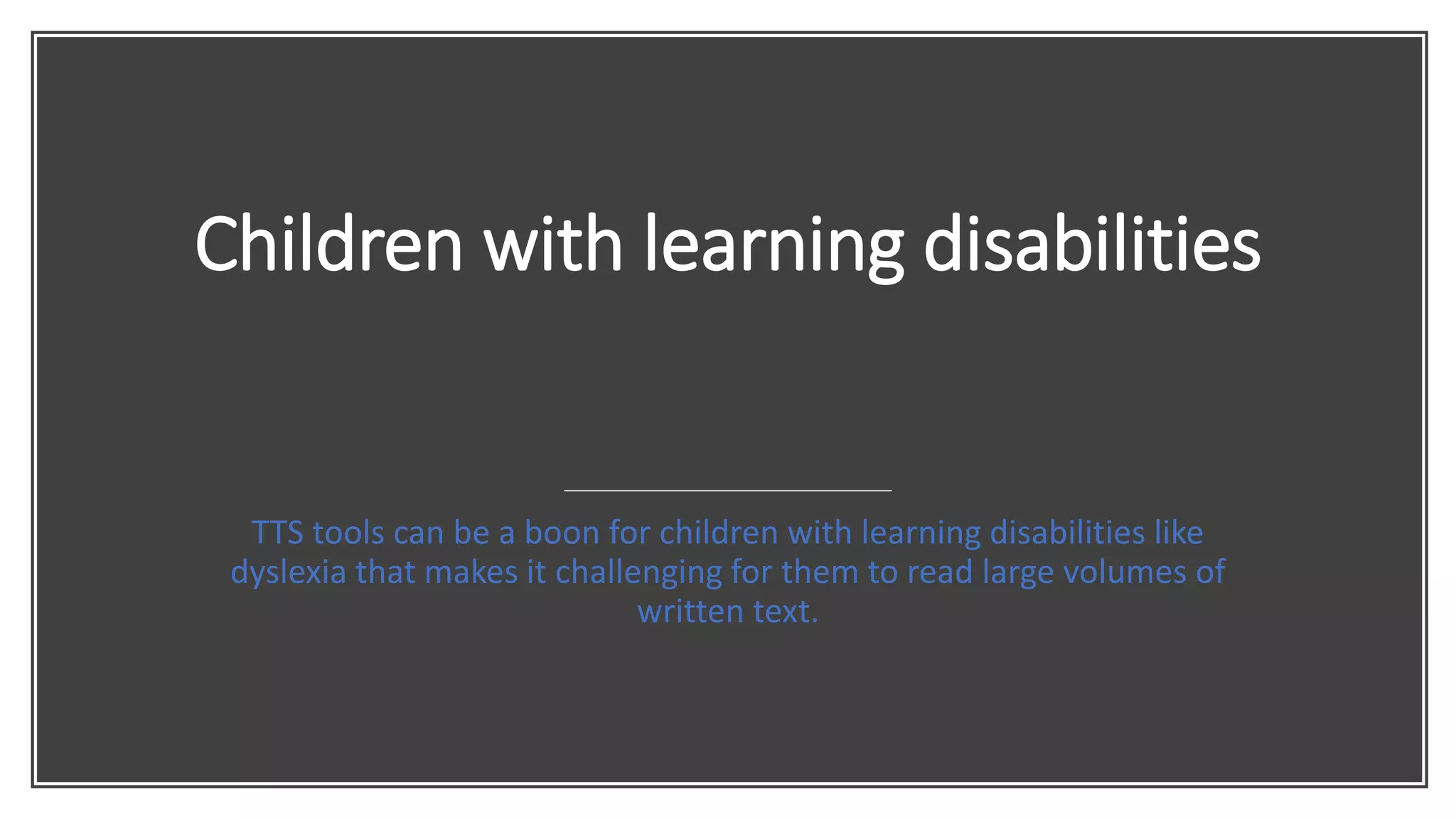 Children with learning disabilities

TTS tools can be a boon for children with learning disabilities like dyslexia that makes it challenging for them to read large volumes of written text.